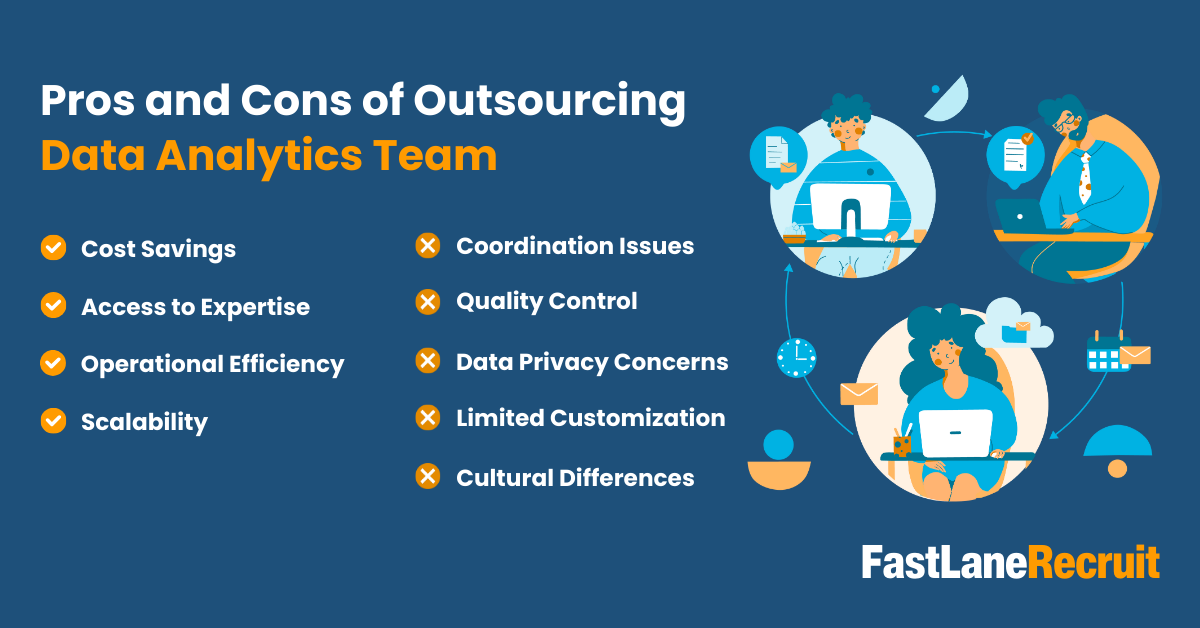 Pros and Cons of Outsourcing
Data Analytics Team

Cost Savings

Access to Expertise

Operational Efficiency

Scalability

Coordination Issues

Quality Control

Data Privacy Concerns

Limited Customization

Cultural Differences

FastLaneRecruit